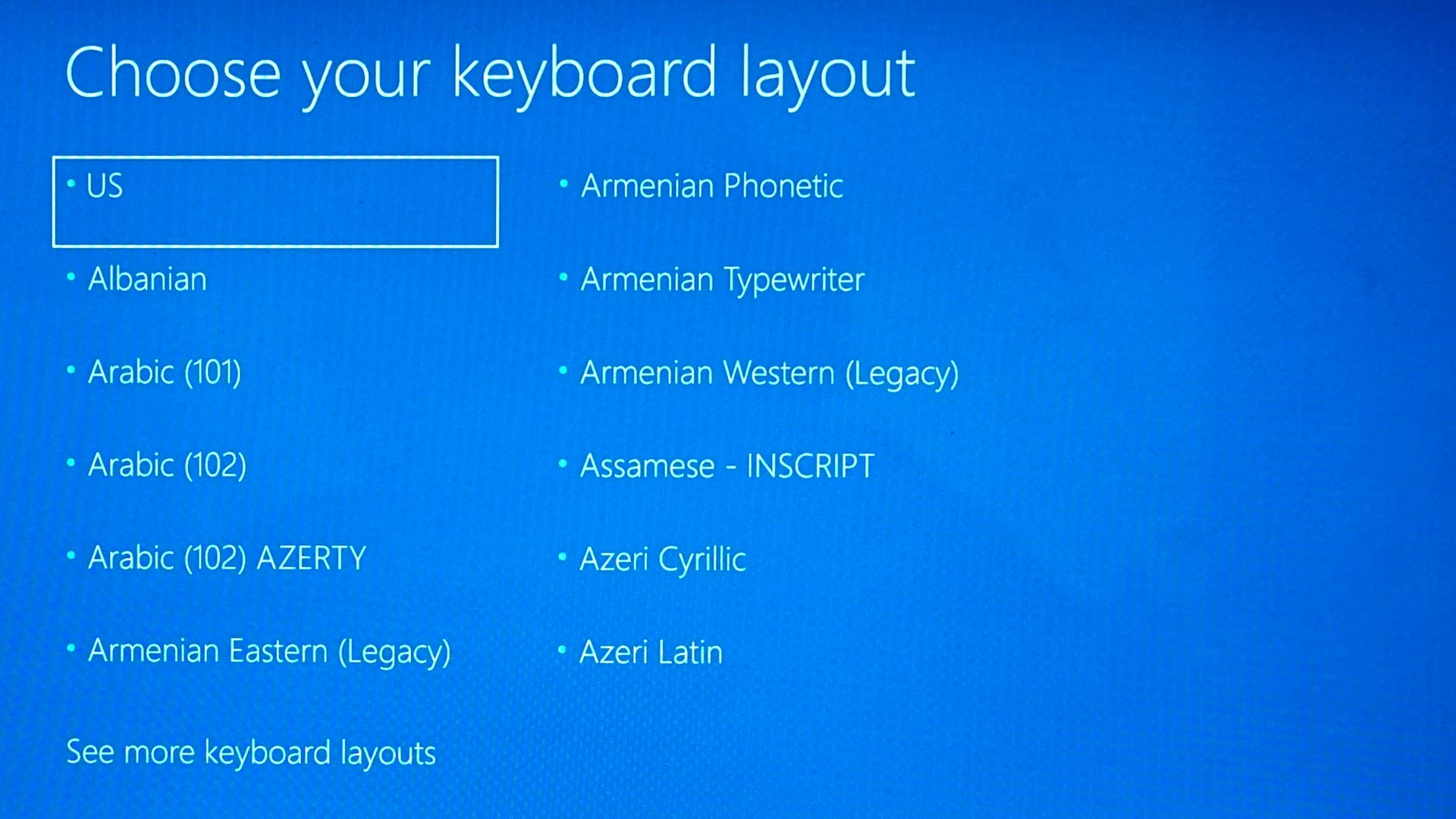 Choose your keyboard layout

• US

• Albanian

• Arabic (101)

• Arabic (102)

• Arabic (102) AZERTY

• Armenian Eastern (Legacy)

• Armenian Phonetic

• Armenian Typewriter

• Armenian Western (Legacy)

• Assamese - INSCRIPT

• Azeri Cyrillic

• Azeri Latin

See more keyboard layouts